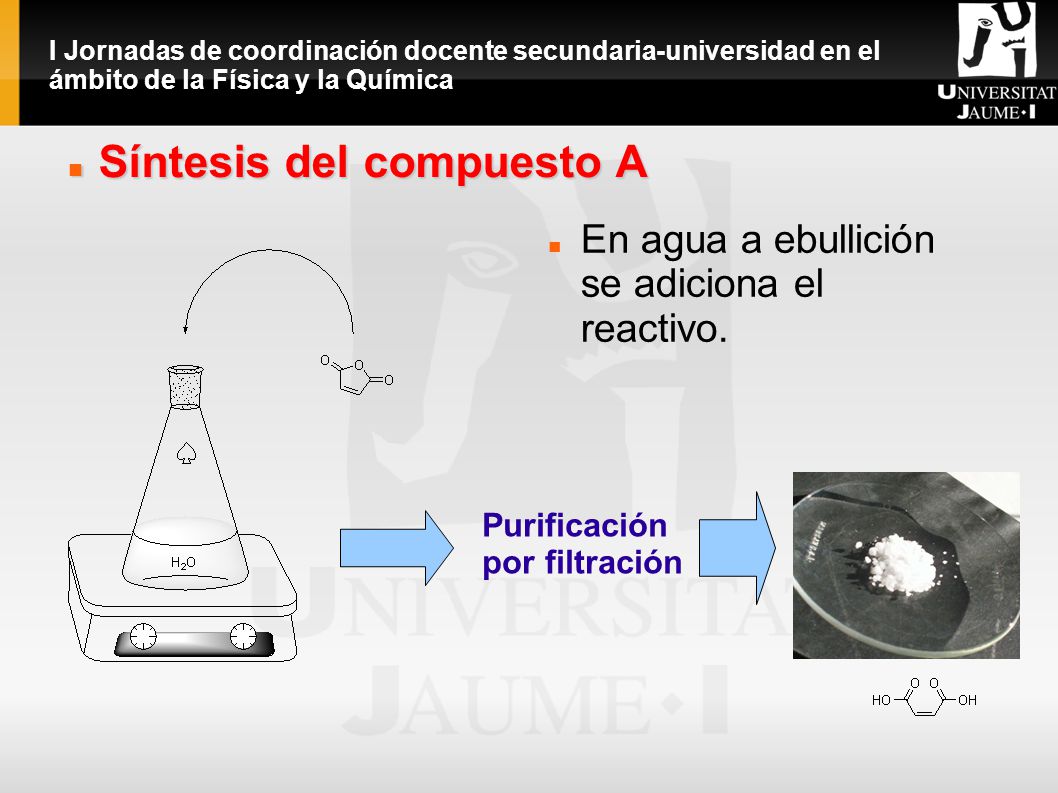 I Jornadas de coordinación docente secundaria-universidad en el ámbito de la Física y la Química

UNIVERSITAT JAUME•I

Síntesis del compuesto A

En agua a ebullición se adiciona el reactivo.

O O O

$H_2O$

Purificación por filtración

HO O O OH

UNIVERSITAT JAUME•I